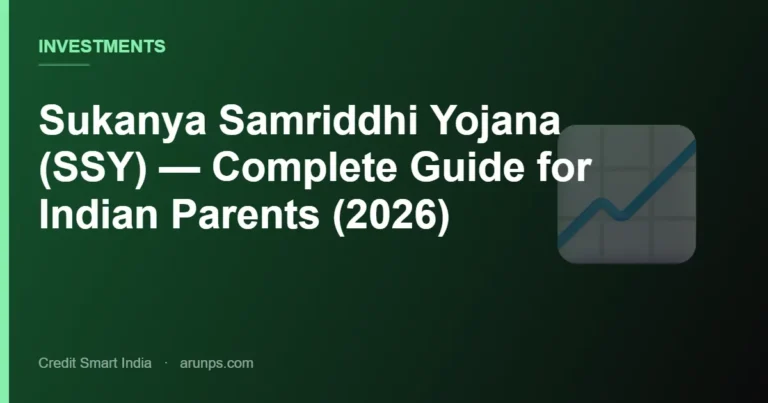 INVESTMENTS

Sukanya Samriddhi Yojana (SSY) — Complete Guide for Indian Parents (2026)

Credit Smart India · arunps.com